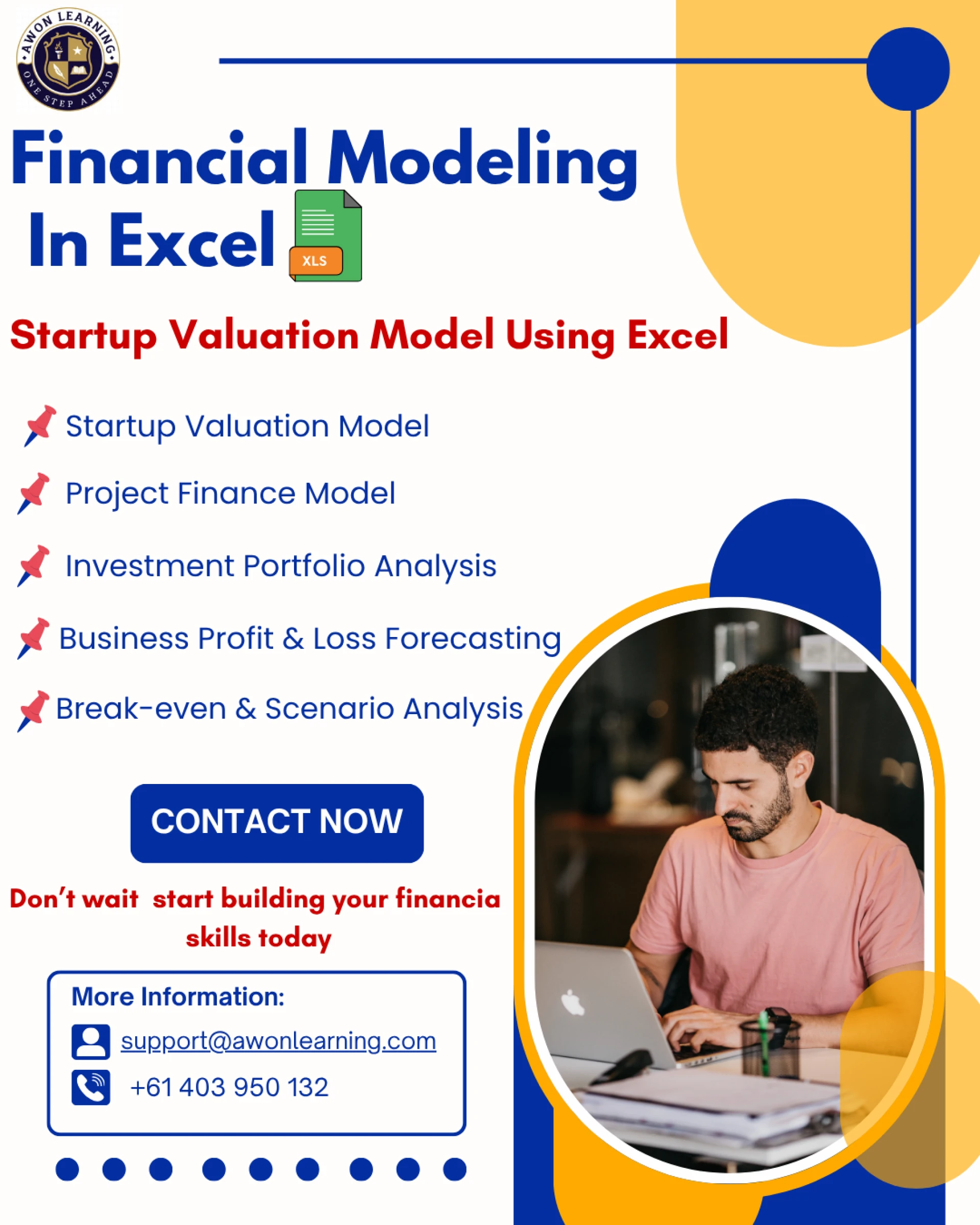 AWON LEARNING
ONE STEP AHEAD

Financial Modeling In Excel

XLS

Startup Valuation Model Using Excel

Startup Valuation Model

Project Finance Model

Investment Portfolio Analysis

Business Profit & Loss Forecasting

Break-even & Scenario Analysis

CONTACT NOW

Don't wait start building your financia skills today

More Information:

support@awonlearning.com

+61 403 950 132